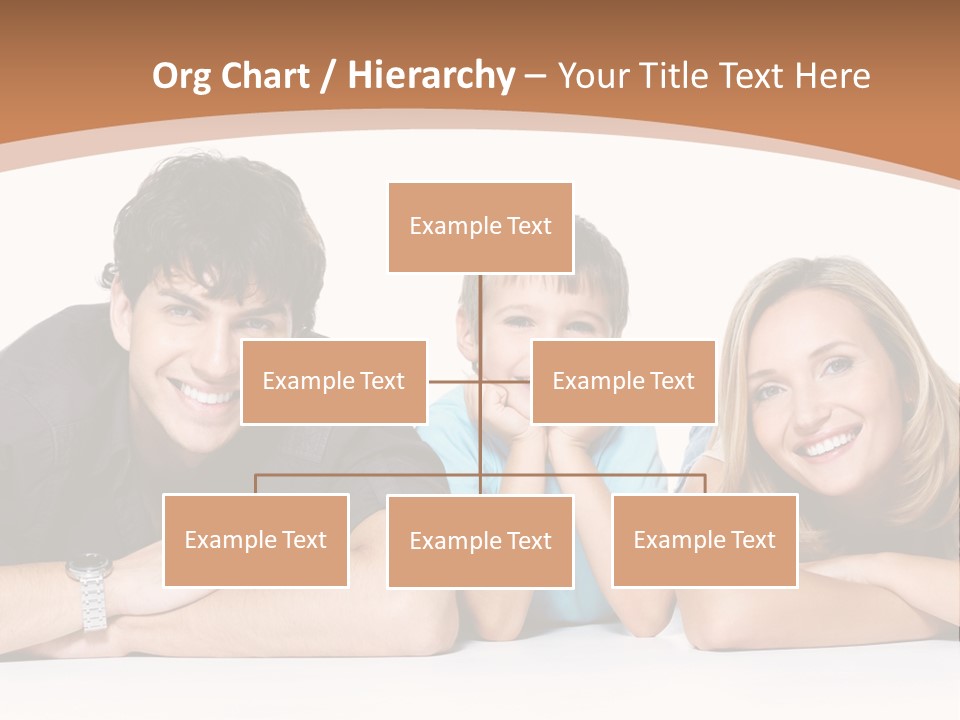 Org Chart / Hierarchy – Your Title Text Here

Example Text

Example Text

Example Text

Example Text

Example Text

Example Text